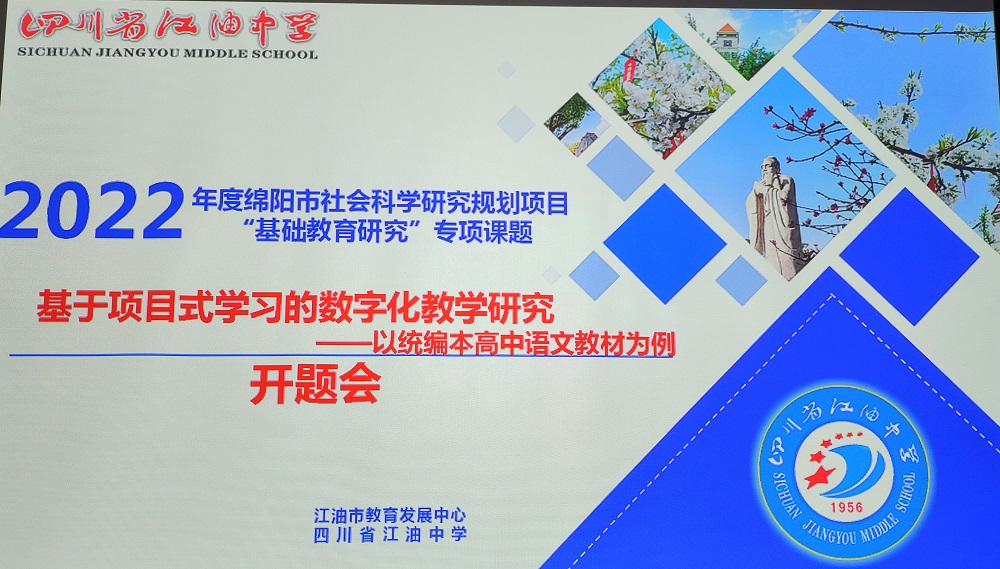 四川省江油中学
SICHUAN JIANGYOU MIDDLE SCHOOL

2022 年度绵阳市社会科学研究规划项目
“基础教育研究”专项课题

基于项目式学习的数字化教学研究
——以统编本高中语文教材为例

开题会

江油市教育发展中心
四川省江油中学

四川省江油中学
SICHUAN JIANGYOU MIDDLE SCHOOL
1956